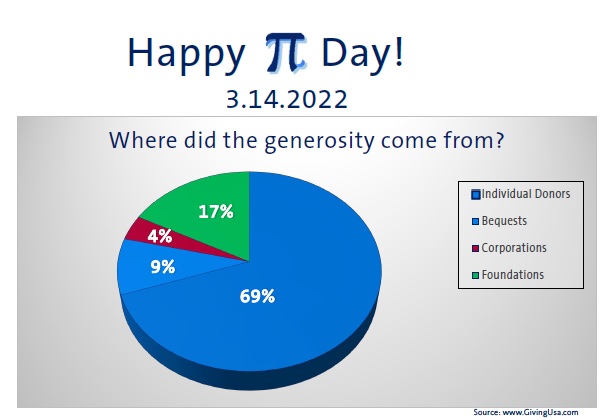 Happy $\pi$ Day!

3.14.2022

Where did the generosity come from?

17%

4%

9%

69%

Individual Donors

Bequests

Corporations

Foundations

Source: www.GivingUsa.com